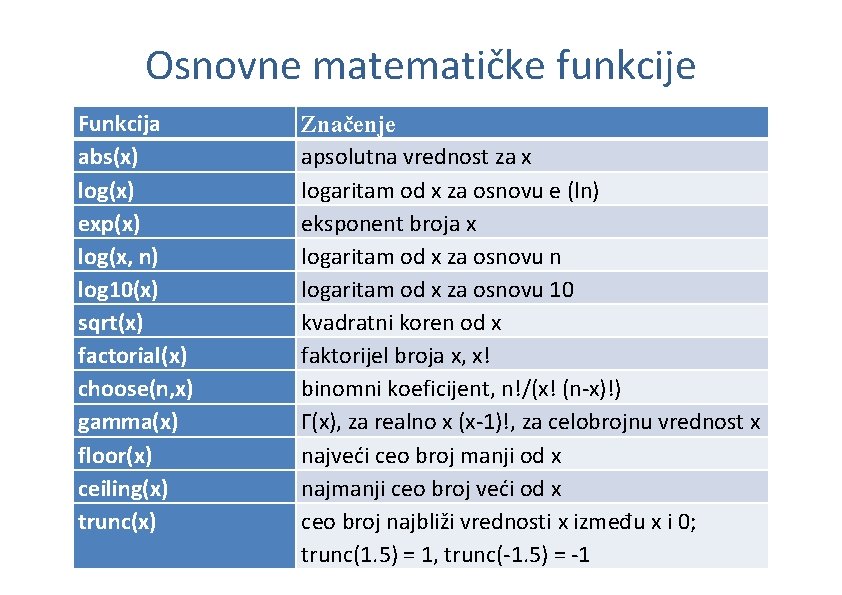 Osnovne matematičke funkcije

| Funkcija | Značenje |
|---|---|
| abs(x) | apsolutna vrednost za x |
| log(x) | logaritam od x za osnovu e (ln) |
| exp(x) | eksponent broja x |
| log(x, n) | logaritam od x za osnovu n |
| log10(x) | logaritam od x za osnovu 10 |
| sqrt(x) | kvadratni koren od x |
| factorial(x) | faktorijel broja x, x! |
| choose(n,x) | binomni koeficijent, n!/(x! (n-x)!) |
| gamma(x) | Γ(x), za realno x (x-1)!, za celobrojnu vrednost x |
| floor(x) | najveći ceo broj manji od x |
| ceiling(x) | najmanji ceo broj veći od x |
| trunc(x) | ceo broj najbliži vrednosti x između x i 0; trunc(1.5) = 1, trunc(-1.5) = -1 |